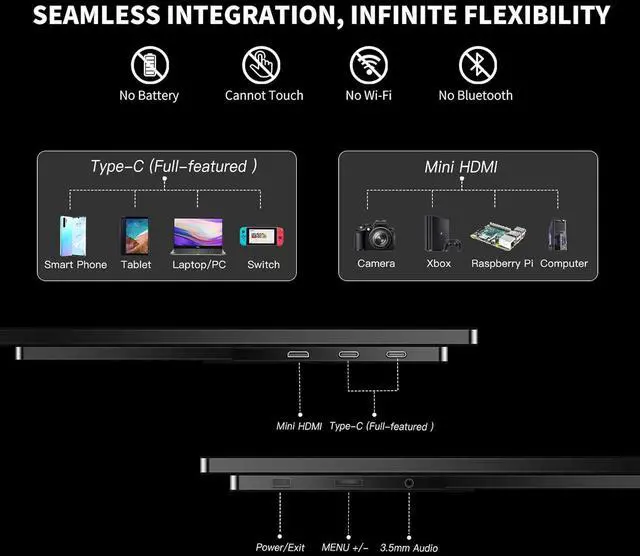 SEAMLESS INTEGRATION, INFINITE FLEXIBILITY

No Battery
Cannot Touch
No Wi-Fi
No Bluetooth

Type-C (Full-featured )

Smart Phone
Tablet
Laptop/PC
Switch

Mini HDMI

Camera
Xbox
Raspberry Pi
Computer

Mini HDMI
Type-C (Full-featured )

Power/Exit
MENU +/-
3.5mm Audio